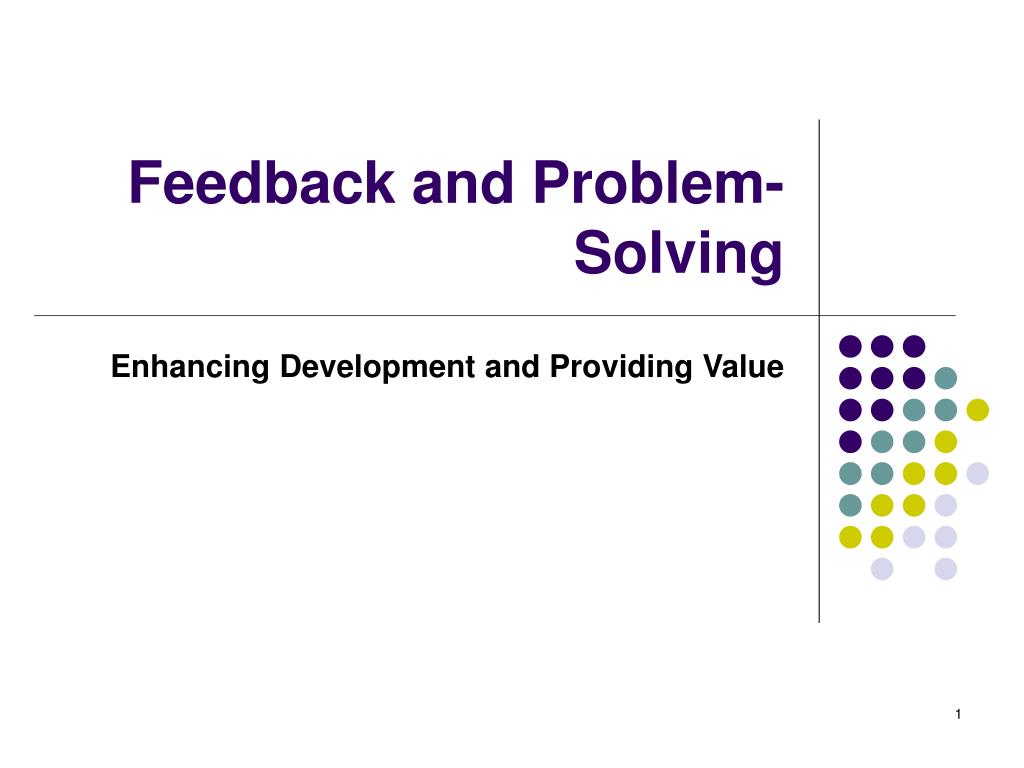 Feedback and Problem-Solving

Enhancing Development and Providing Value

1